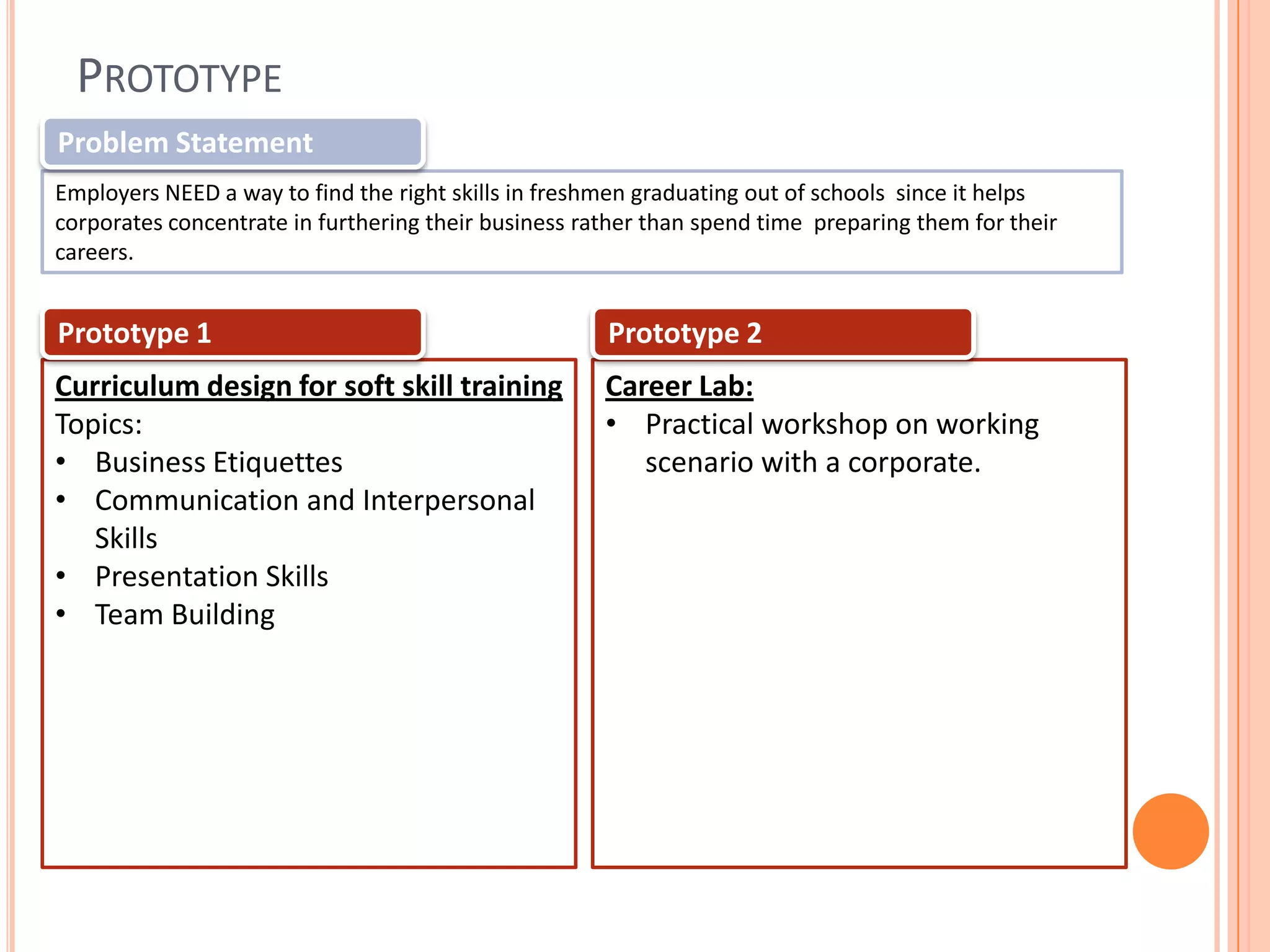 PROTOTYPE

Problem Statement

Employers NEED a way to find the right skills in freshmen graduating out of schools since it helps corporates concentrate in furthering their business rather than spend time preparing them for their careers.

Prototype 1

Curriculum design for soft skill training
Topics:
• Business Etiquettes
• Communication and Interpersonal Skills
• Presentation Skills
• Team Building

Prototype 2

Career Lab:
• Practical workshop on working scenario with a corporate.